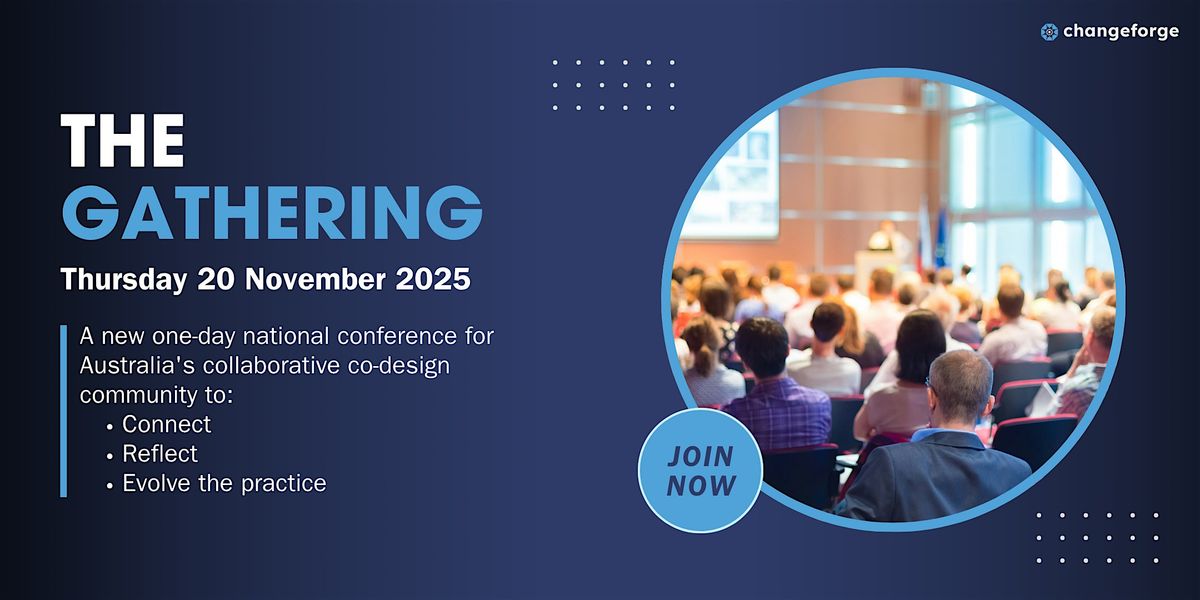 changeforge

THE
GATHERING

Thursday 20 November 2025

A new one-day national conference for Australia's collaborative co-design community to:
• Connect
• Reflect
• Evolve the practice

JOIN NOW